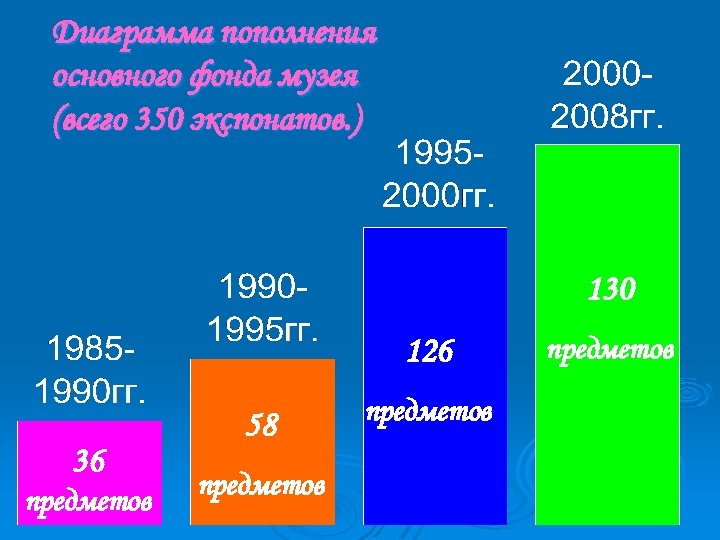 Диаграмма пополнения основного фонда музея (всего 350 экспонатов.)

1985-1990гг.

36 предметов

1990-1995гг.

58 предметов

1995-2000гг.

126 предметов

2000-2008гг.

130 предметов